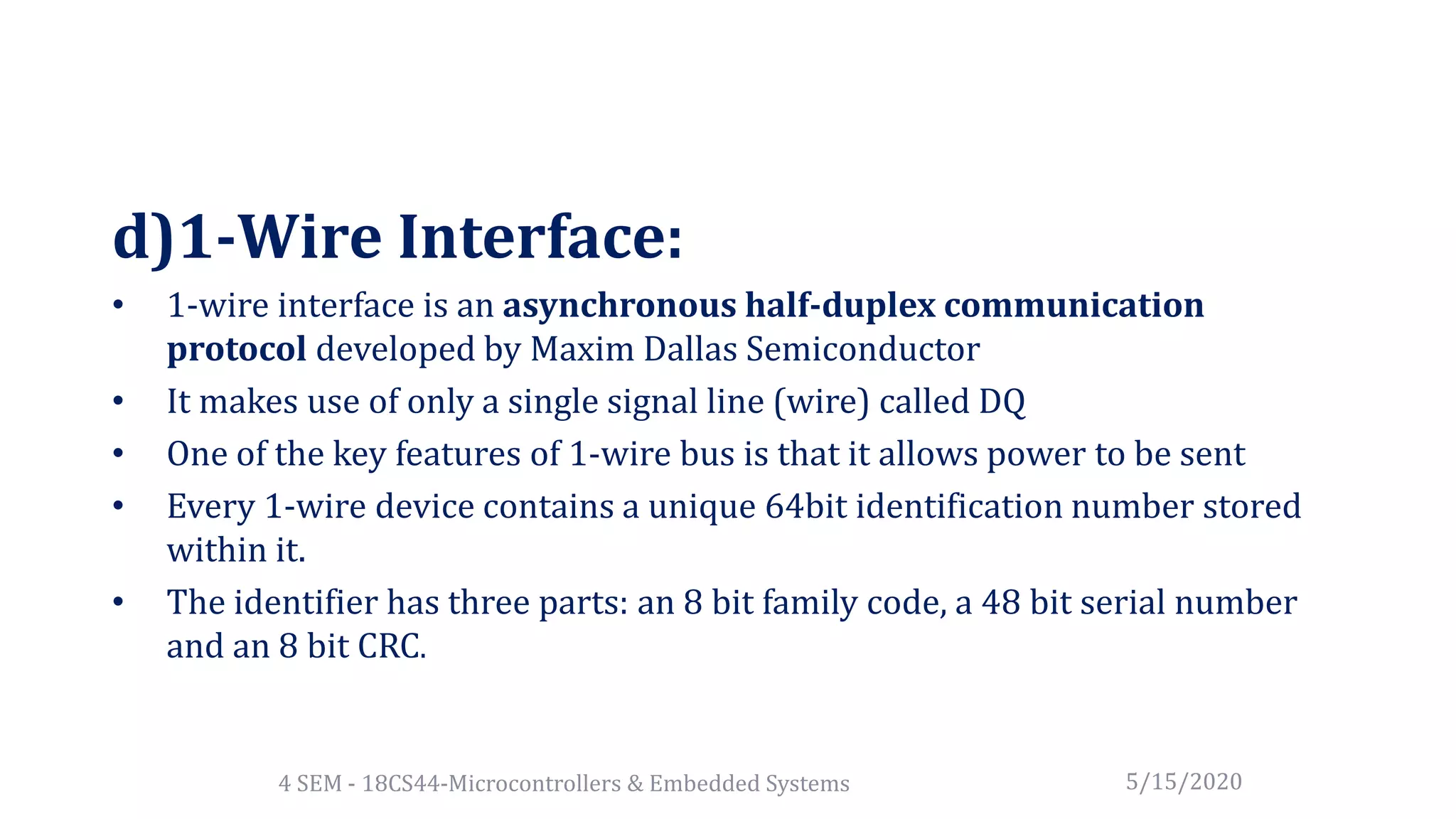 d)1-Wire Interface:

• 1-wire interface is an asynchronous half-duplex communication protocol developed by Maxim Dallas Semiconductor

• It makes use of only a single signal line (wire) called DQ

• One of the key features of 1-wire bus is that it allows power to be sent

• Every 1-wire device contains a unique 64bit identification number stored within it.

• The identifier has three parts: an 8 bit family code, a 48 bit serial number and an 8 bit CRC.

4 SEM - 18CS44-Microcontrollers & Embedded Systems

5/15/2020